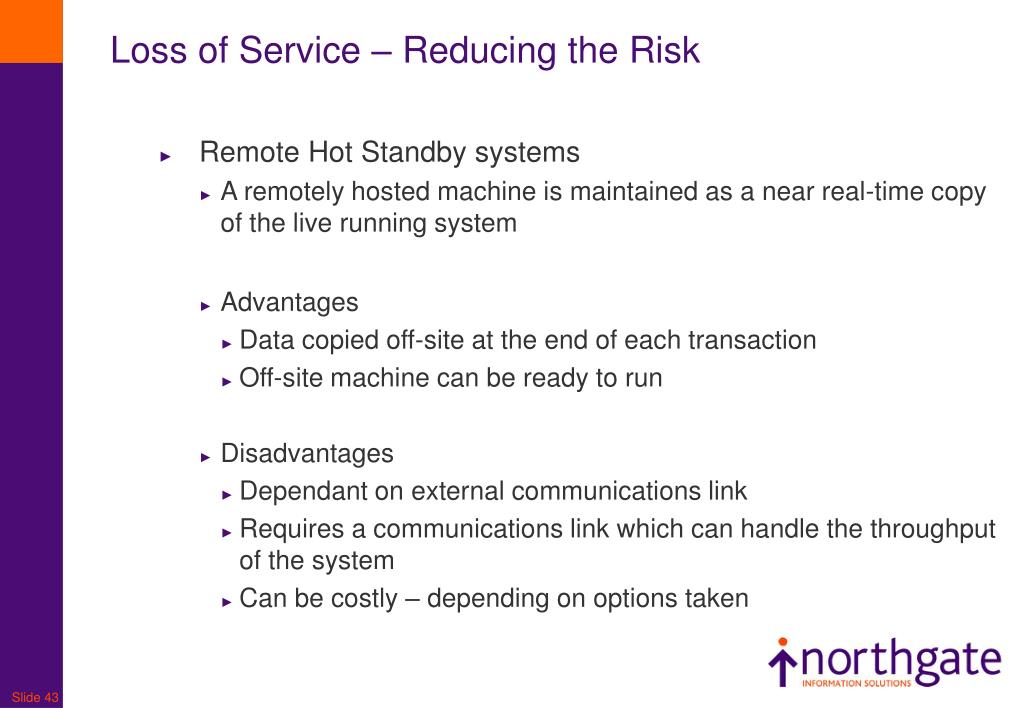 Loss of Service – Reducing the Risk

► Remote Hot Standby systems

► A remotely hosted machine is maintained as a near real-time copy of the live running system

► Advantages

► Data copied off-site at the end of each transaction

► Off-site machine can be ready to run

► Disadvantages

► Dependant on external communications link

► Requires a communications link which can handle the throughput of the system

► Can be costly – depending on options taken

northgate
INFORMATION SOLUTIONS

Slide 43